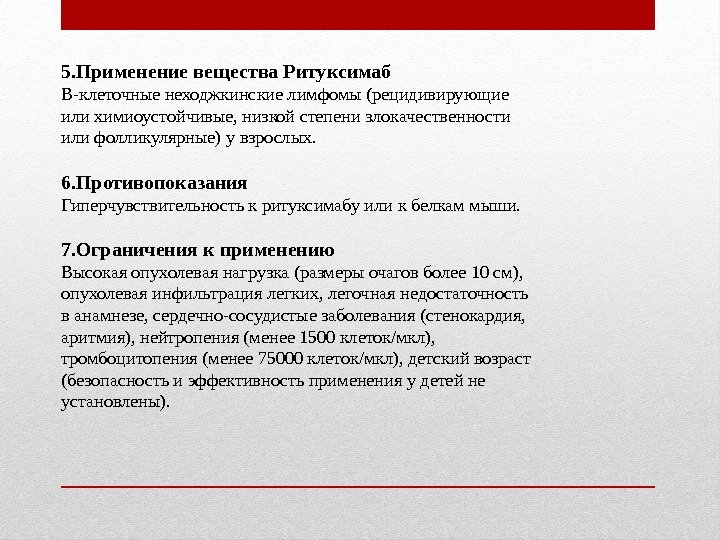 5.Применение вещества Ритуксимаб
В-клеточные неходжкинские лимфомы (рецидивирующие или химиоустойчивые, низкой степени злокачественности или фолликулярные) у взрослых.

6.Противопоказания
Гиперчувствительность к ритуксимабу или к белкам мыши.

7.Ограничения к применению
Высокая опухолевая нагрузка (размеры очагов более 10 см), опухолевая инфильтрация легких, легочная недостаточность в анамнезе, сердечно-сосудистые заболевания (стенокардия, аритмия), нейтропения (менее 1500 клеток/мкл), тромбоцитопения (менее 75000 клеток/мкл), детский возраст (безопасность и эффективность применения у детей не установлены).